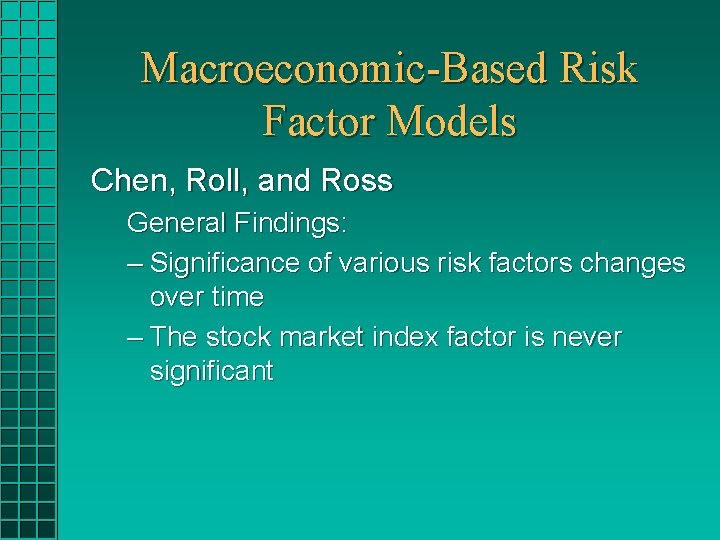 Macroeconomic-Based Risk Factor Models

Chen, Roll, and Ross

General Findings:

– Significance of various risk factors changes over time

– The stock market index factor is never significant